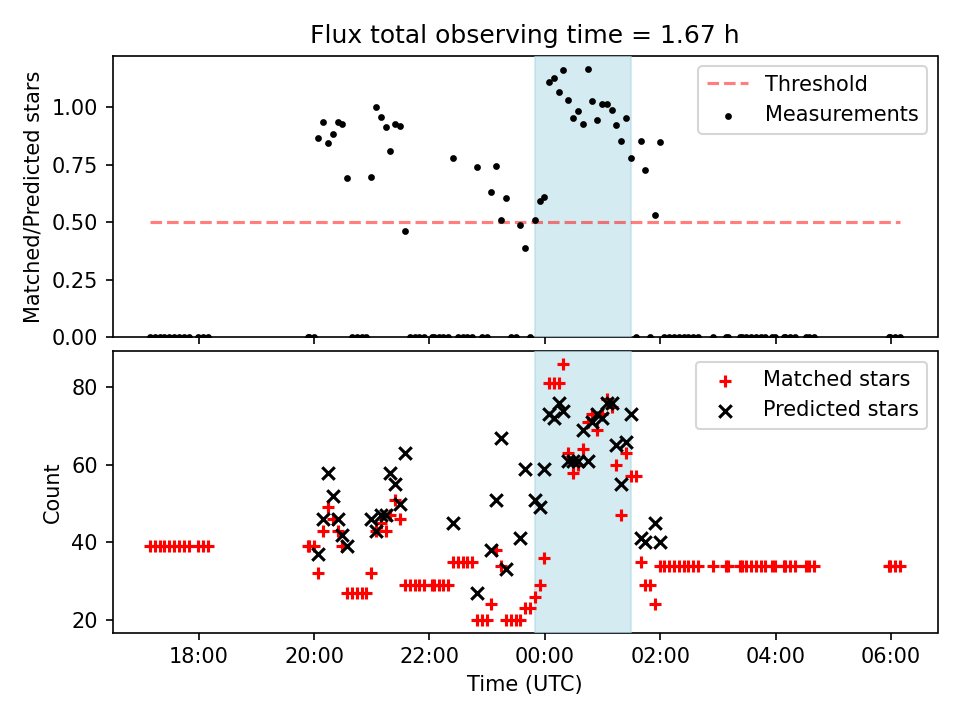 Flux total observing time = 1.67 h

Matched/Predicted stars

1.00
0.75
0.50
0.25
0.00

Threshold
Measurements

Count

80
60
40
20

Matched stars
Predicted stars

18:00
20:00
22:00
00:00
02:00
04:00
06:00

Time (UTC)